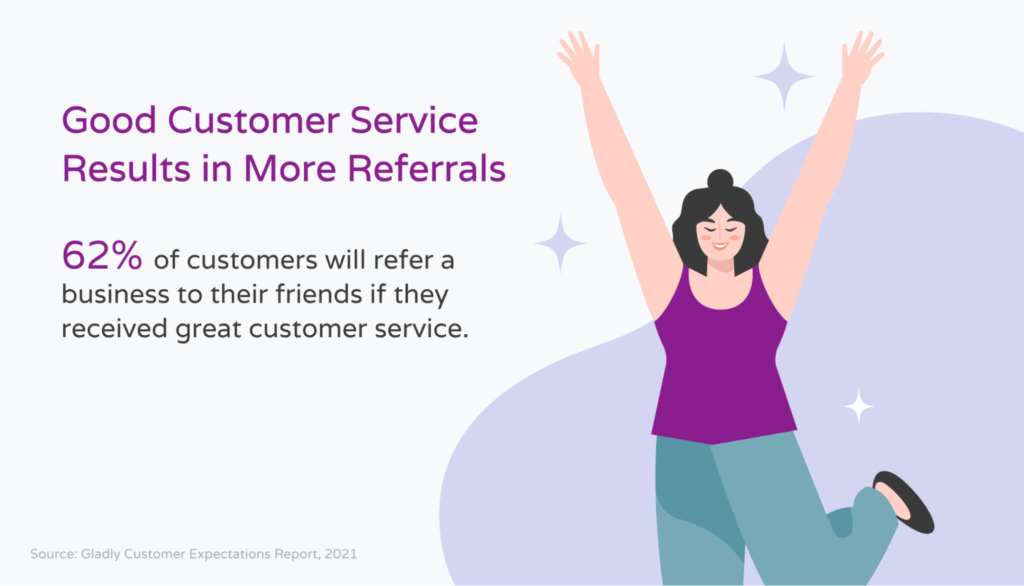 Good Customer Service Results in More Referrals

62% of customers will refer a business to their friends if they received great customer service.

Source: Gladly Customer Expectations Report, 2021